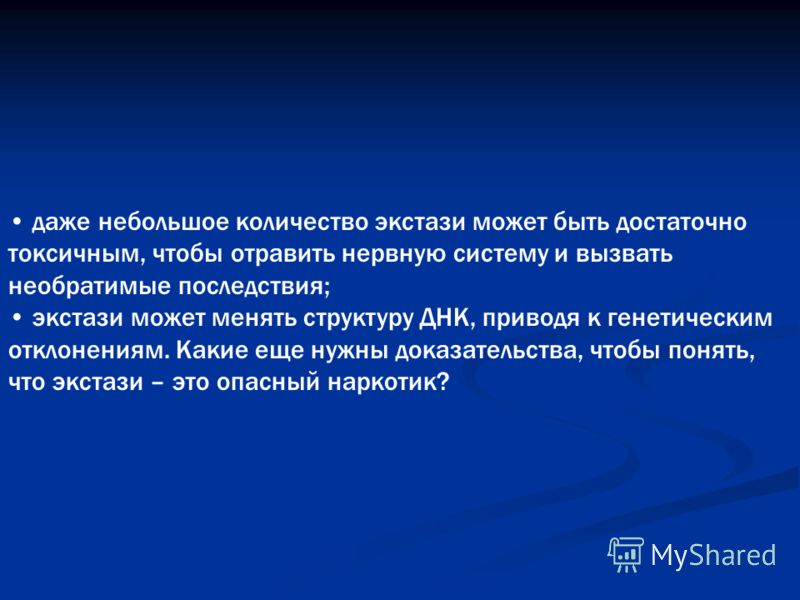 • даже небольшое количество экстази может быть достаточно токсичным, чтобы отравить нервную систему и вызвать необратимые последствия;

• экстази может менять структуру ДНК, приводя к генетическим отклонениям. Какие еще нужны доказательства, чтобы понять, что экстази – это опасный наркотик?

MyShared